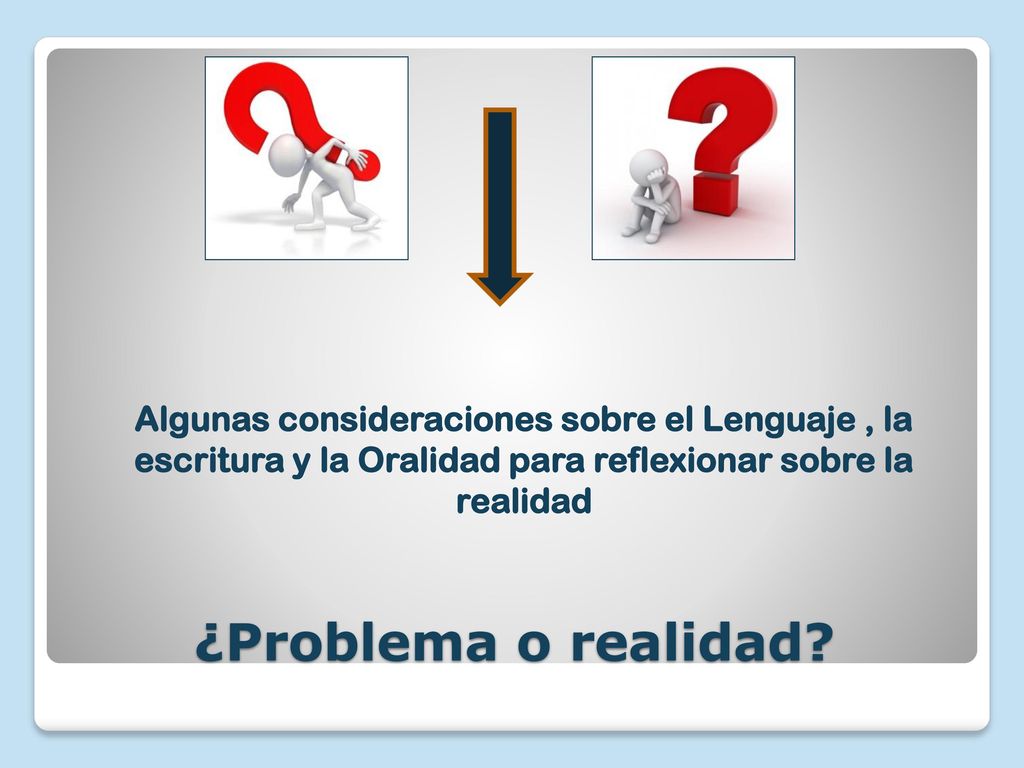 Algunas consideraciones sobre el Lenguaje , la escritura y la Oralidad para reflexionar sobre la realidad

¿Problema o realidad?